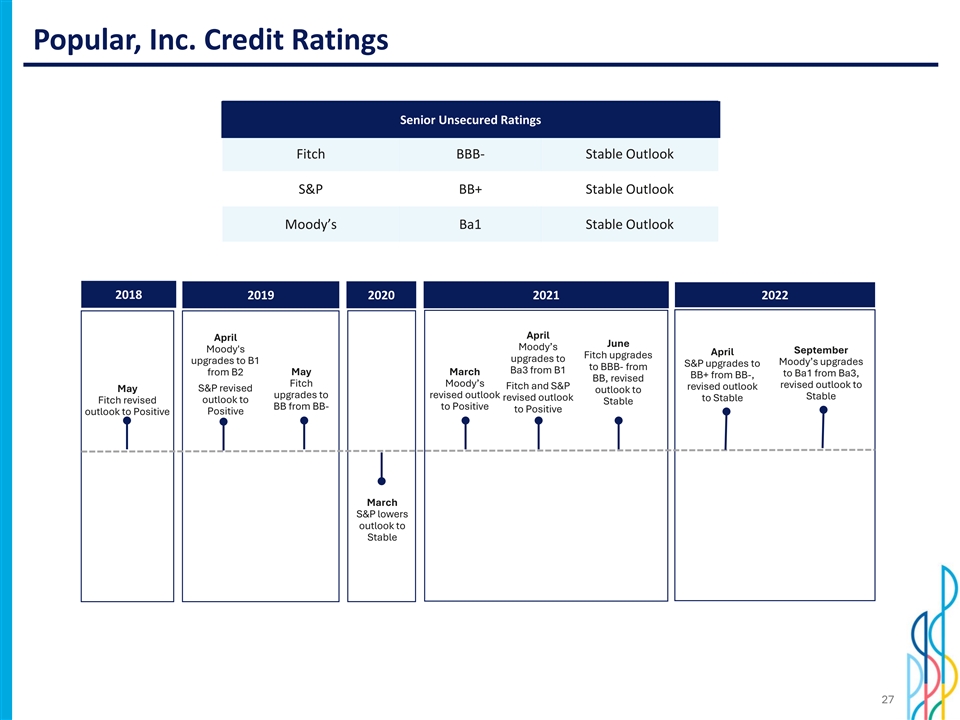 Popular, Inc. Credit Ratings

| Senior Unsecured Ratings | | |
|---|---|---|
| Fitch | BBB- | Stable Outlook |
| S&P | BB+ | Stable Outlook |
| Moody's | Ba1 | Stable Outlook |

2018

May
Fitch revised outlook to Positive

2019

April
Moody's upgrades to B1 from B2
S&P revised outlook to Positive

May
Fitch upgrades to BB from BB-

2020

March
S&P lowers outlook to Stable

2021

March
Moody's revised outlook to Positive

April
Moody's upgrades to Ba3 from B1
Fitch and S&P revised outlook to Positive

June
Fitch upgrades to BBB- from BB, revised outlook to Stable

2022

April
S&P upgrades to BB+ from BB-, revised outlook to Stable

September
Moody's upgrades to Ba1 from Ba3, revised outlook to Stable

27